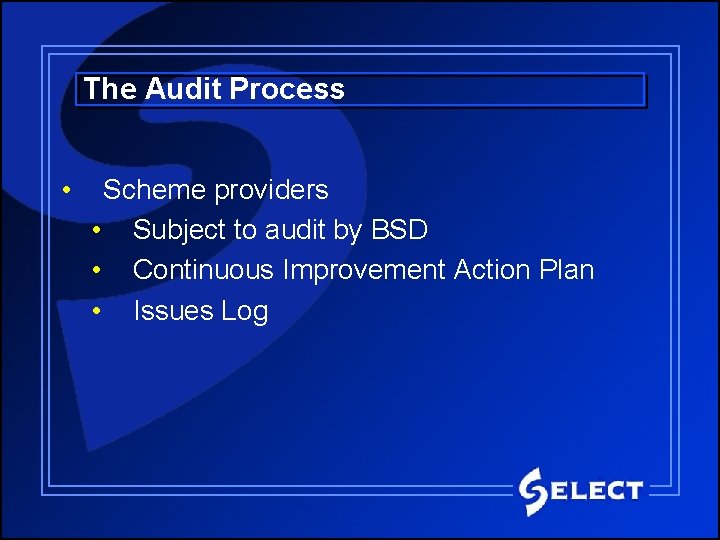 The Audit Process

• Scheme providers
  • Subject to audit by BSD
  • Continuous Improvement Action Plan
  • Issues Log

SELECT